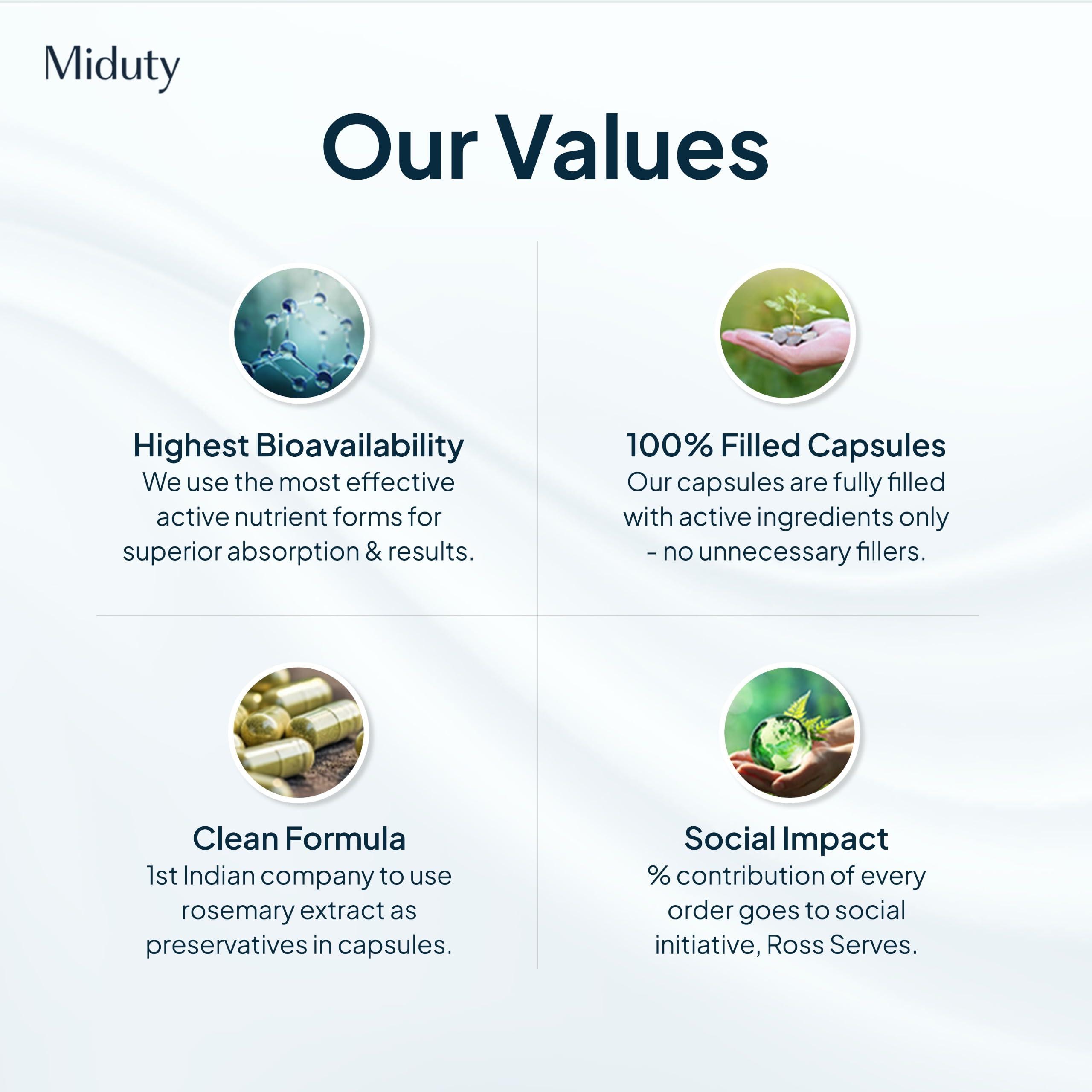 Miduty

Our Values

Highest Bioavailability
We use the most effective active nutrient forms for superior absorption & results.

100% Filled Capsules
Our capsules are fully filled with active ingredients only - no unnecessary fillers.

Clean Formula
1st Indian company to use rosemary extract as preservatives in capsules.

Social Impact
% contribution of every order goes to social initiative, Ross Serves.